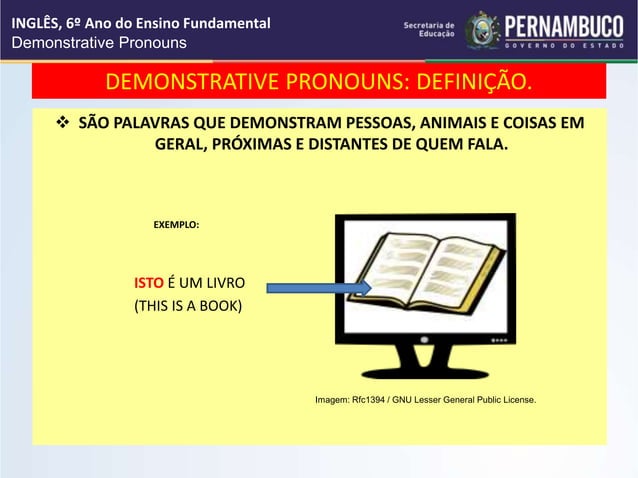 INGLÊS, 6º Ano do Ensino Fundamental
Demonstrative Pronouns

Secretaria de Educação
PERNAMBUCO
GOVERNO DO ESTADO

DEMONSTRATIVE PRONOUNS: DEFINIÇÃO.

❖ SÃO PALAVRAS QUE DEMONSTRAM PESSOAS, ANIMAIS E COISAS EM GERAL, PRÓXIMAS E DISTANTES DE QUEM FALA.

EXEMPLO:

ISTO É UM LIVRO
(THIS IS A BOOK)

Imagem: Rfc1394 / GNU Lesser General Public License.